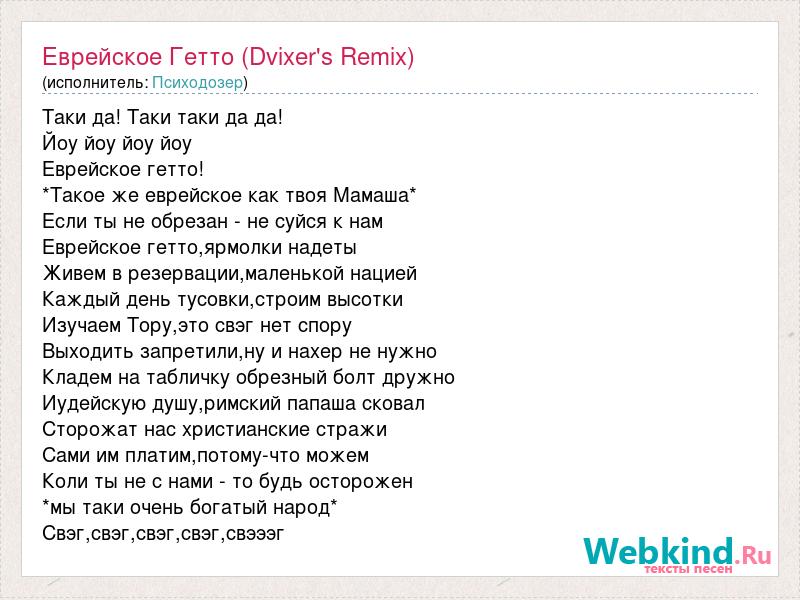 Еврейское Гетто (Dvixer's Remix)
(исполнитель: Психодозер)

Таки да! Таки таки да да!
Йоу йоу йоу йоу
Еврейское гетто!
*Такое же еврейское как твоя Мамаша*
Если ты не обрезан - не суйся к нам
Еврейское гетто,ярмолки надеты
Живем в резервации,маленькой нацией
Каждый день тусовки,строим высотки
Изучаем Тору,это свэг нет спору
Выходить запретили,ну и нахер не нужно
Кладем на табличку обрезный болт дружно
Иудейскую душу,римский папаша сковал
Сторожат нас христианские стражи
Сами им платим,потому-что можем
Коли ты не с нами - то будь осторожен
*мы таки очень богатый народ*
Свэг,свэг,свэг,свэг,свэээг

Webkind.Ru
тексты песен